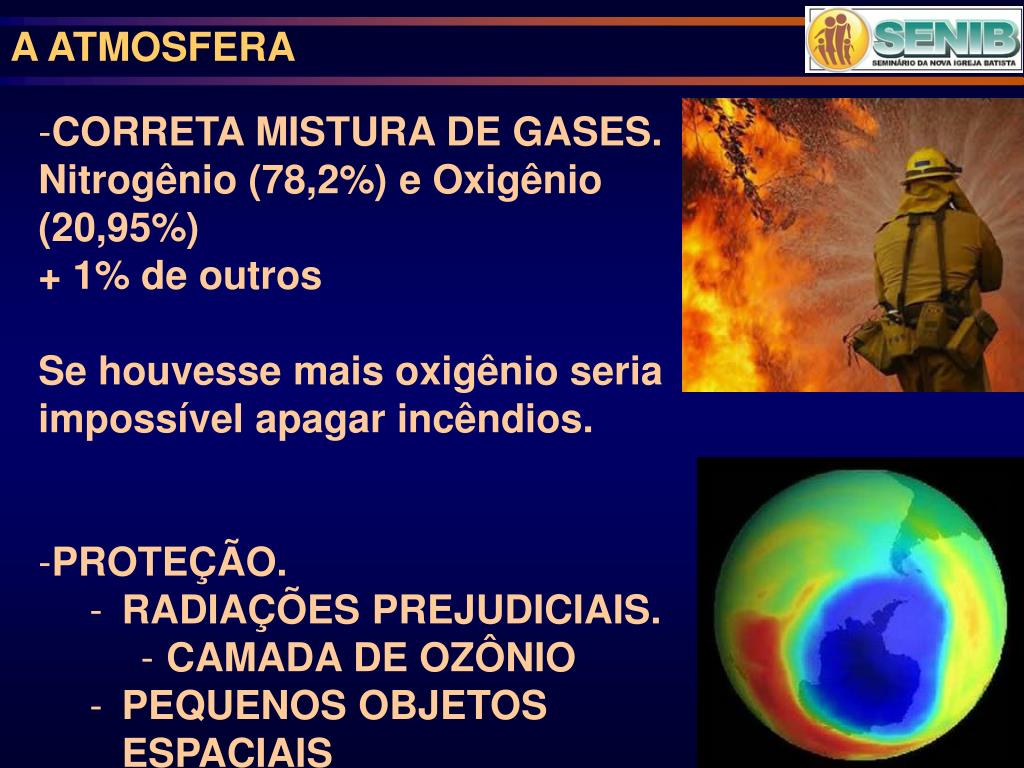 A ATMOSFERA

SENIB
SEMINÁRIO DA NOVA IGREJA BATISTA

-CORRETA MISTURA DE GASES. Nitrogênio (78,2%) e Oxigênio (20,95%)
+ 1% de outros

Se houvesse mais oxigênio seria impossível apagar incêndios.

-PROTEÇÃO.
- RADIAÇÕES PREJUDICIAIS.
- CAMADA DE OZÔNIO
- PEQUENOS OBJETOS ESPACIAIS